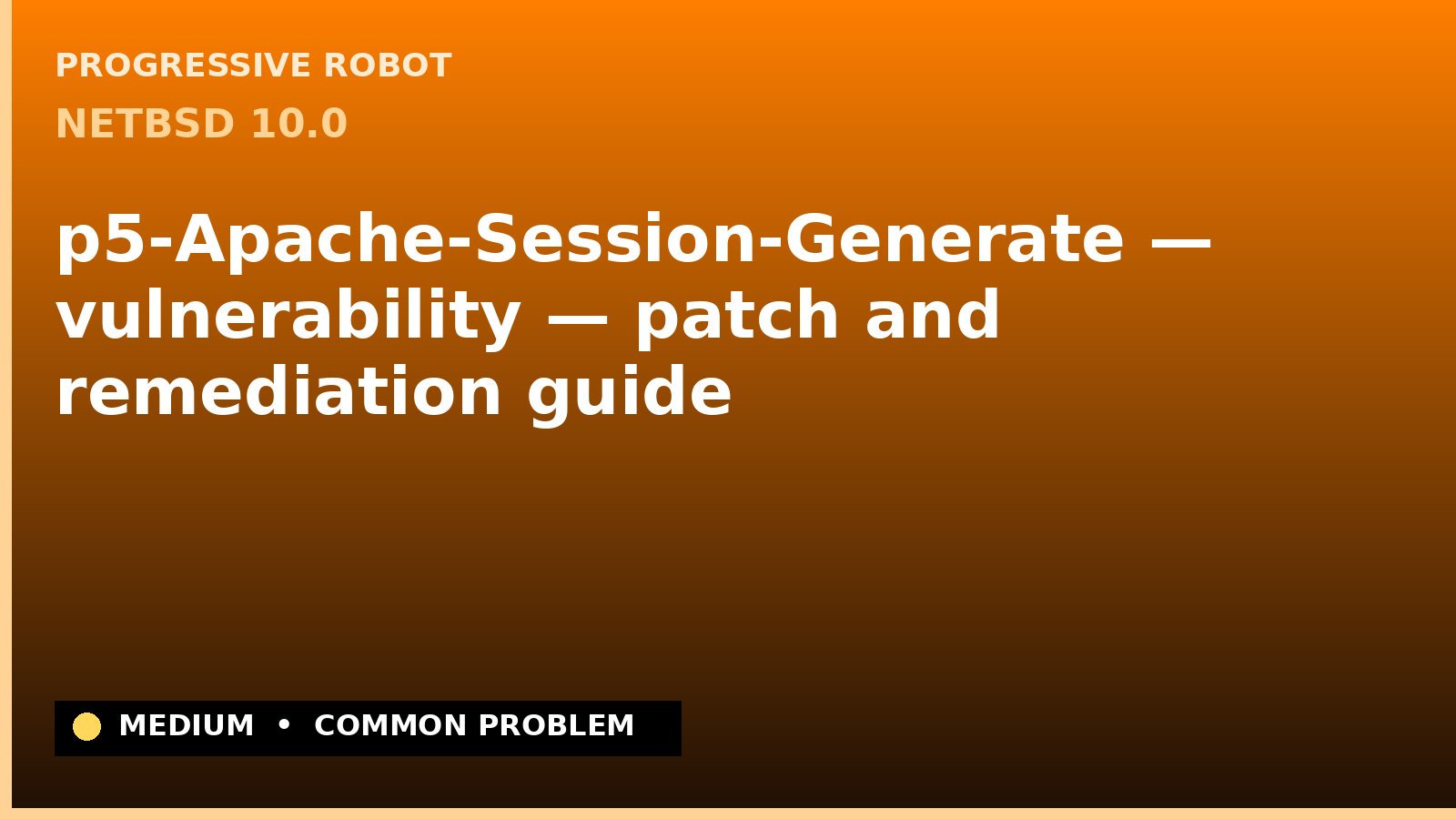 PROGRESSIVE ROBOT
NETBSD 10.0

p5-Apache-Session-Generate — vulnerability — patch and remediation guide

MEDIUM • COMMON PROBLEM